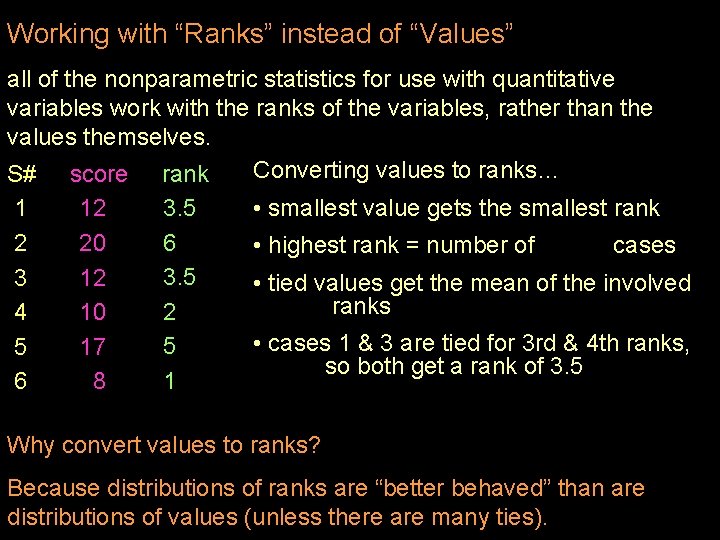 Working with “Ranks” instead of “Values”

all of the nonparametric statistics for use with quantitative variables work with the ranks of the variables, rather than the values themselves.

| S# | score | rank |
|---|---|---|
| 1 | 12 | 3.5 |
| 2 | 20 | 6 |
| 3 | 12 | 3.5 |
| 4 | 10 | 2 |
| 5 | 17 | 5 |
| 6 | 8 | 1 |

Converting values to ranks…

• smallest value gets the smallest rank

• highest rank = number of cases

• tied values get the mean of the involved ranks

• cases 1 & 3 are tied for 3rd & 4th ranks, so both get a rank of 3.5

Why convert values to ranks?

Because distributions of ranks are “better behaved” than are distributions of values (unless there are many ties).